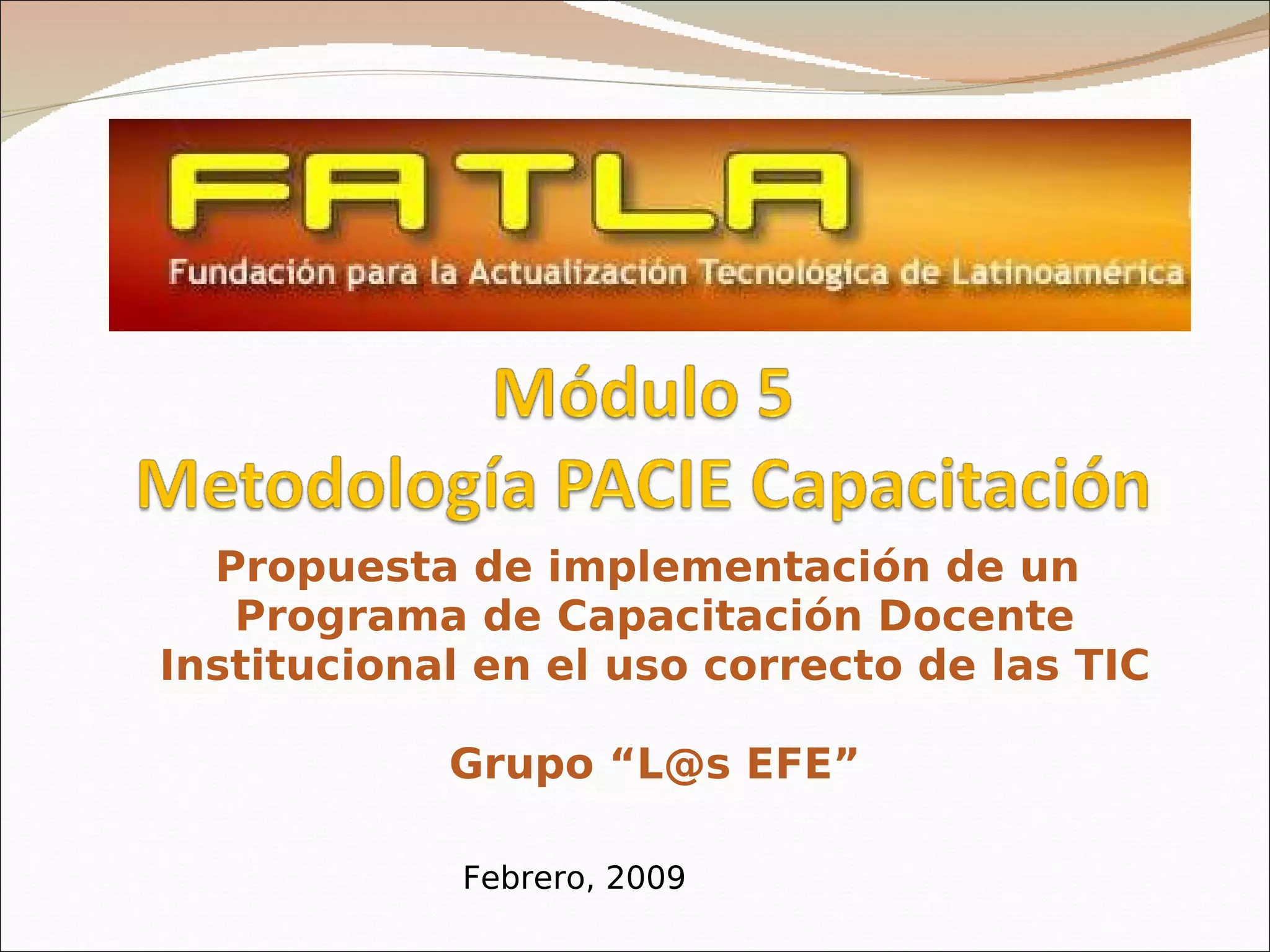 FATLA
Fundación para la Actualización Tecnológica de Latinoamérica

Módulo 5
Metodología PACIE Capacitación

Propuesta de implementación de un Programa de Capacitación Docente Institucional en el uso correcto de las TIC

Grupo “L@s EFE”

Febrero, 2009